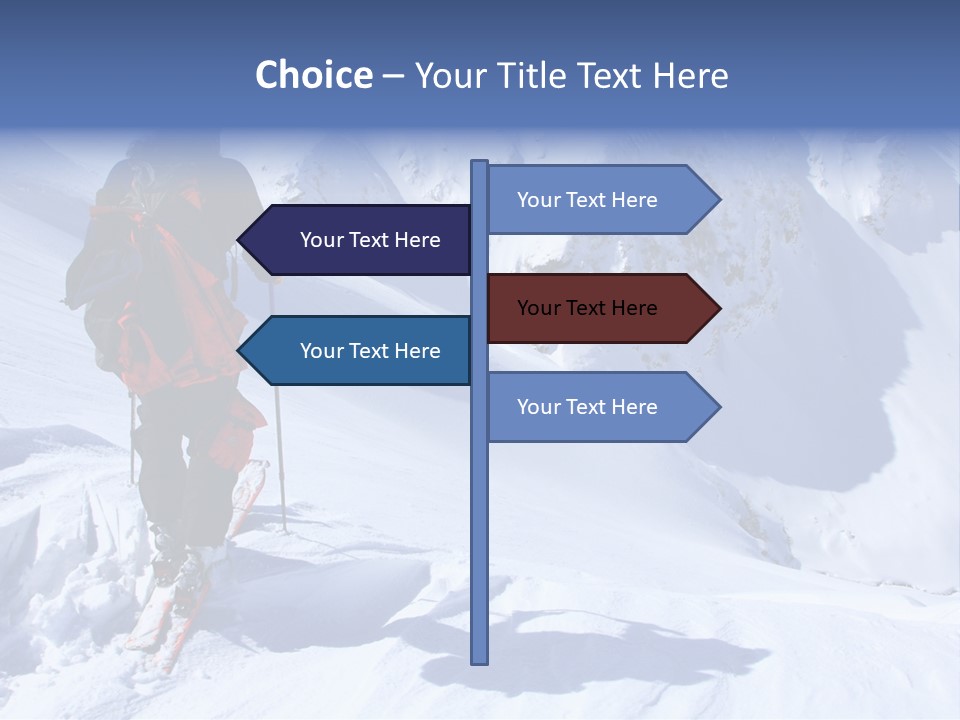 Choice – Your Title Text Here

Your Text Here

Your Text Here

Your Text Here

Your Text Here

Your Text Here